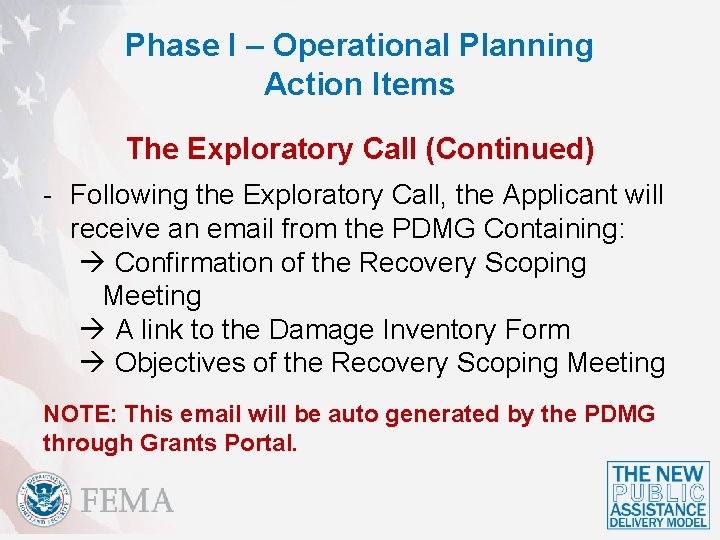 Phase I – Operational Planning Action Items

The Exploratory Call (Continued)

- Following the Exploratory Call, the Applicant will receive an email from the PDMG Containing:
→ Confirmation of the Recovery Scoping Meeting
→ A link to the Damage Inventory Form
→ Objectives of the Recovery Scoping Meeting

NOTE: This email will be auto generated by the PDMG through Grants Portal.

U.S. DEPARTMENT OF HOMELAND SECURITY

FEMA

THE NEW PUBLIC ASSISTANCE DELIVERY MODEL